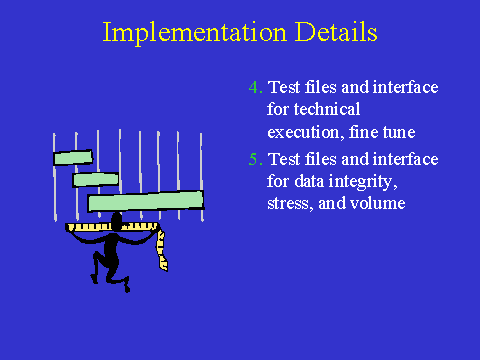 Implementation Details

4. Test files and interface for technical execution, fine tune

5. Test files and interface for data integrity, stress, and volume